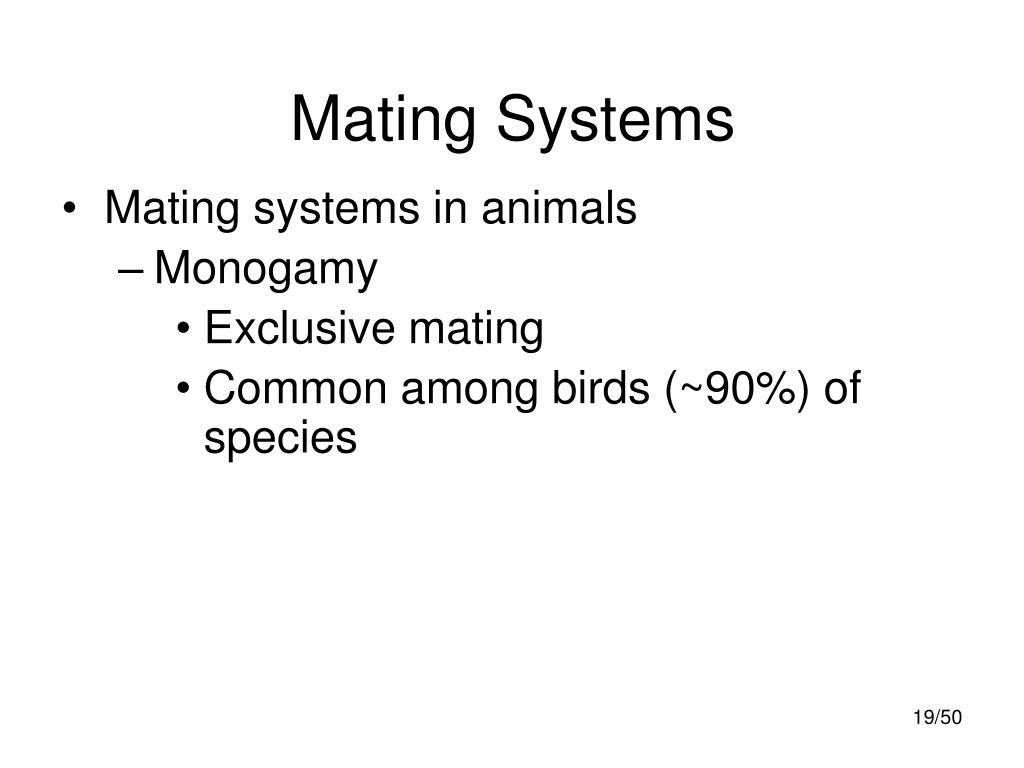 Mating Systems

• Mating systems in animals
– Monogamy
• Exclusive mating
• Common among birds (~90%) of species

19/50